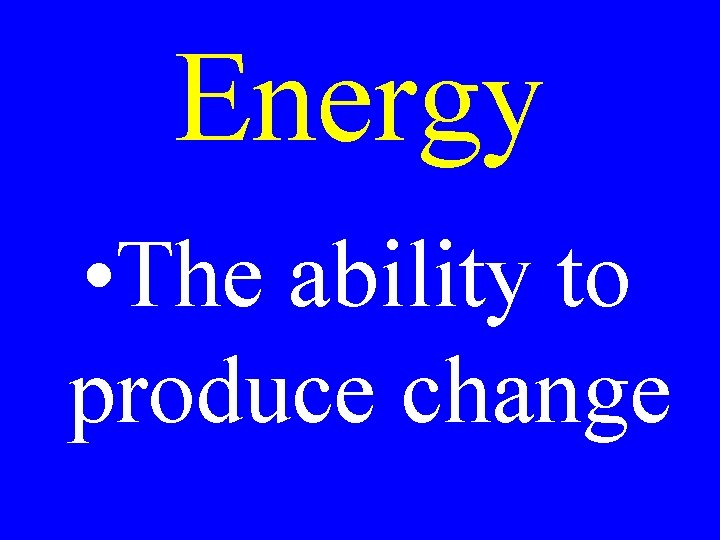 Energy

•The ability to produce change